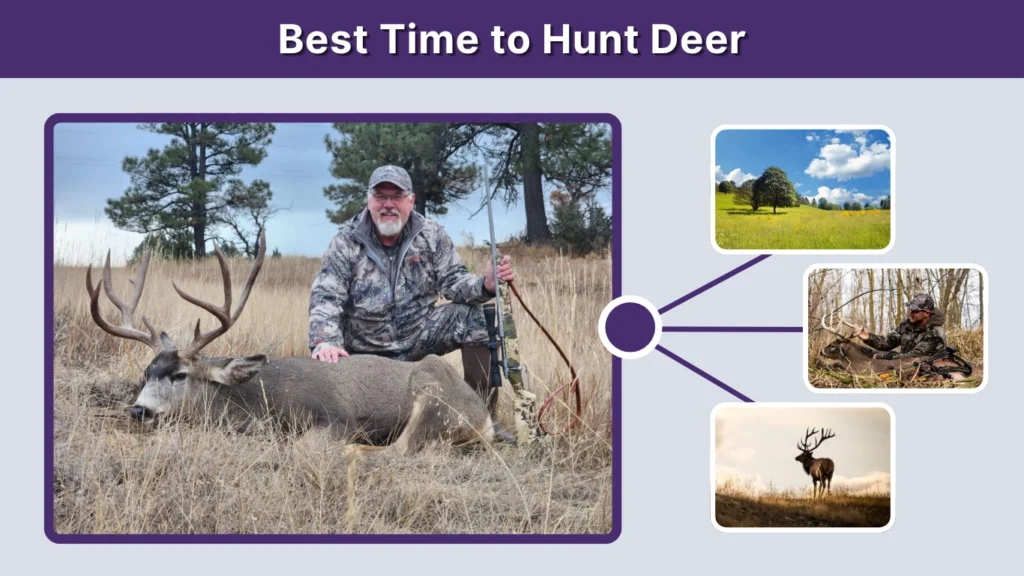 Best Time to Hunt Deer